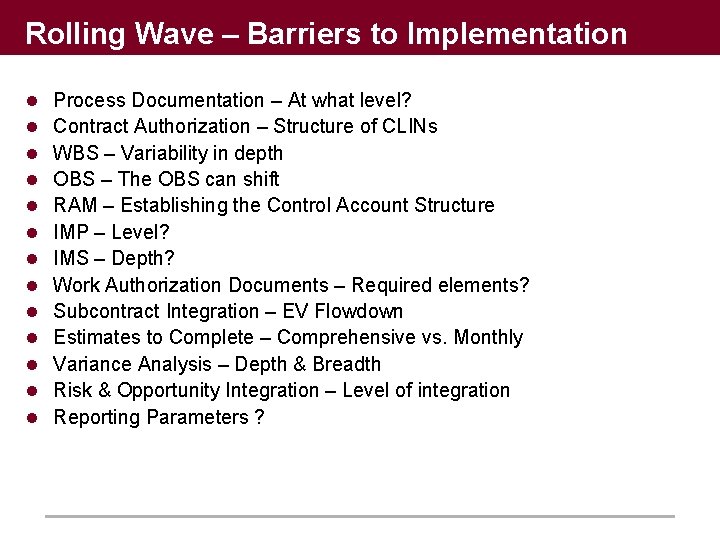 Rolling Wave – Barriers to Implementation

• Process Documentation – At what level?
• Contract Authorization – Structure of CLINs
• WBS – Variability in depth
• OBS – The OBS can shift
• RAM – Establishing the Control Account Structure
• IMP – Level?
• IMS – Depth?
• Work Authorization Documents – Required elements?
• Subcontract Integration – EV Flowdown
• Estimates to Complete – Comprehensive vs. Monthly
• Variance Analysis – Depth & Breadth
• Risk & Opportunity Integration – Level of integration
• Reporting Parameters ?